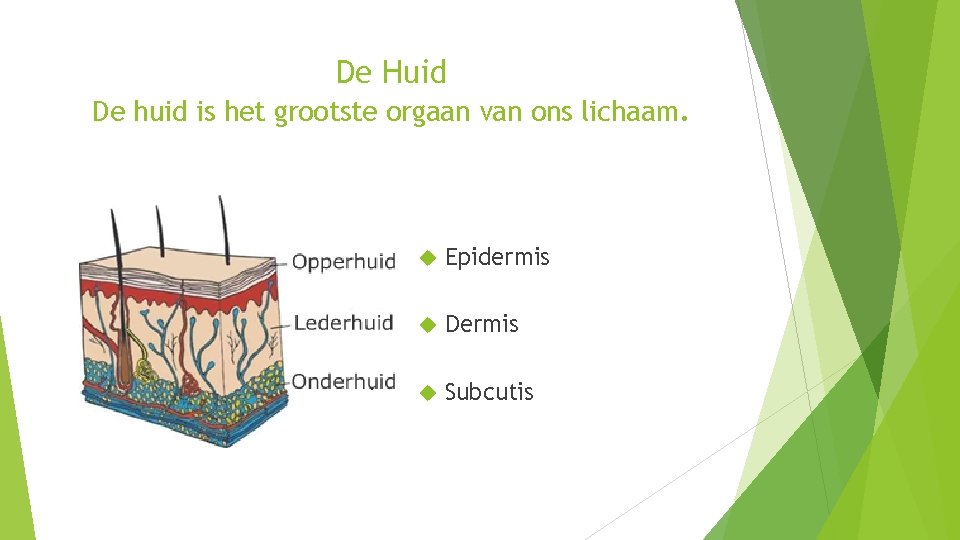 De Huid
De huid is het grootste orgaan van ons lichaam.

Opperhuid
Lederhuid
Onderhuid

Epidermis
Dermis
Subcutis